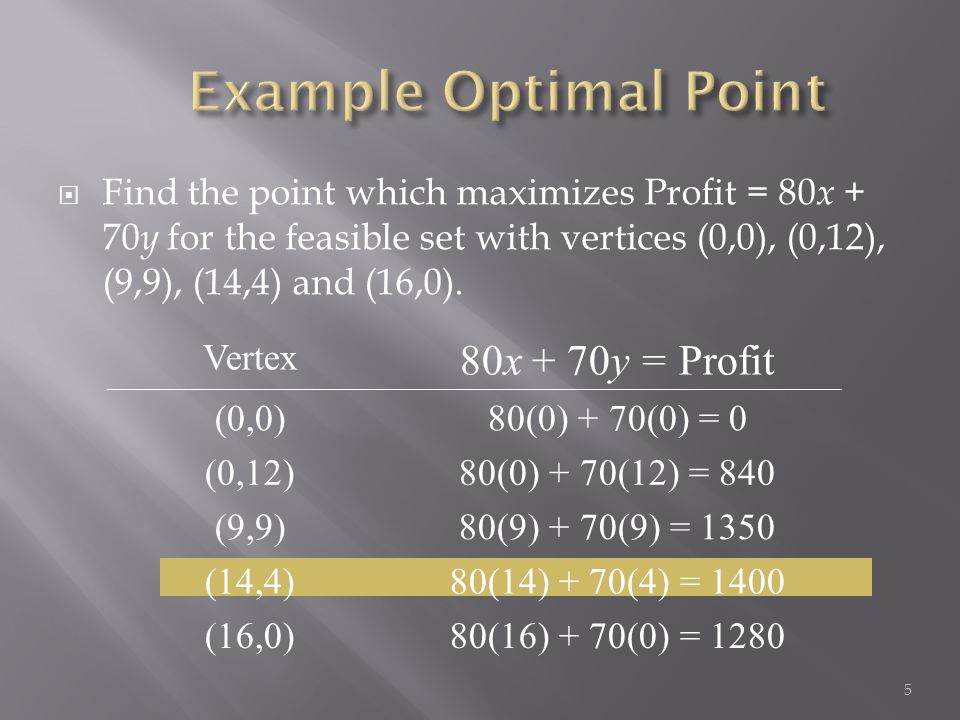 Example Optimal Point

Find the point which maximizes Profit = $80x + 70y$ for the feasible set with vertices (0,0), (0,12), (9,9), (14,4) and (16,0).

| Vertex | $80x + 70y$ = Profit |
|---|---|
| (0,0) | $80(0) + 70(0) = 0$ |
| (0,12) | $80(0) + 70(12) = 840$ |
| (9,9) | $80(9) + 70(9) = 1350$ |
| (14,4) | $80(14) + 70(4) = 1400$ |
| (16,0) | $80(16) + 70(0) = 1280$ |

5